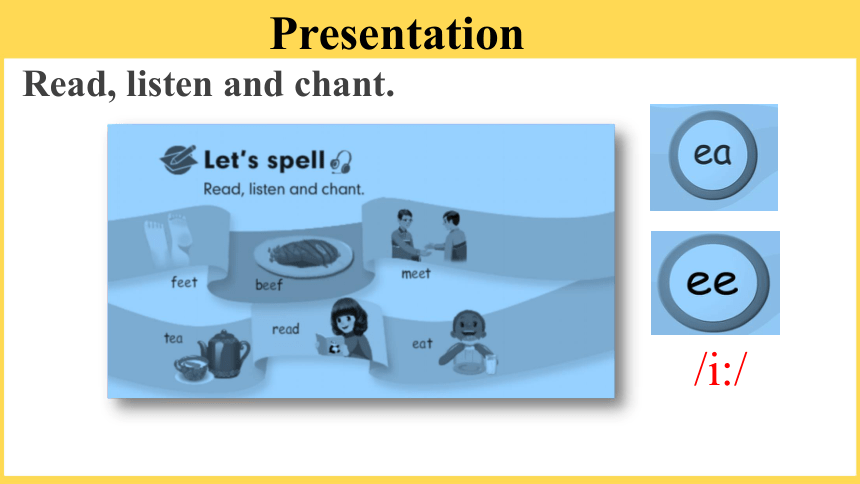 Presentation

Read, listen and chant.

Let's spell

Read, listen and chant.

feet

beef

meet

tea

read

eat

ea

ee

/i:/